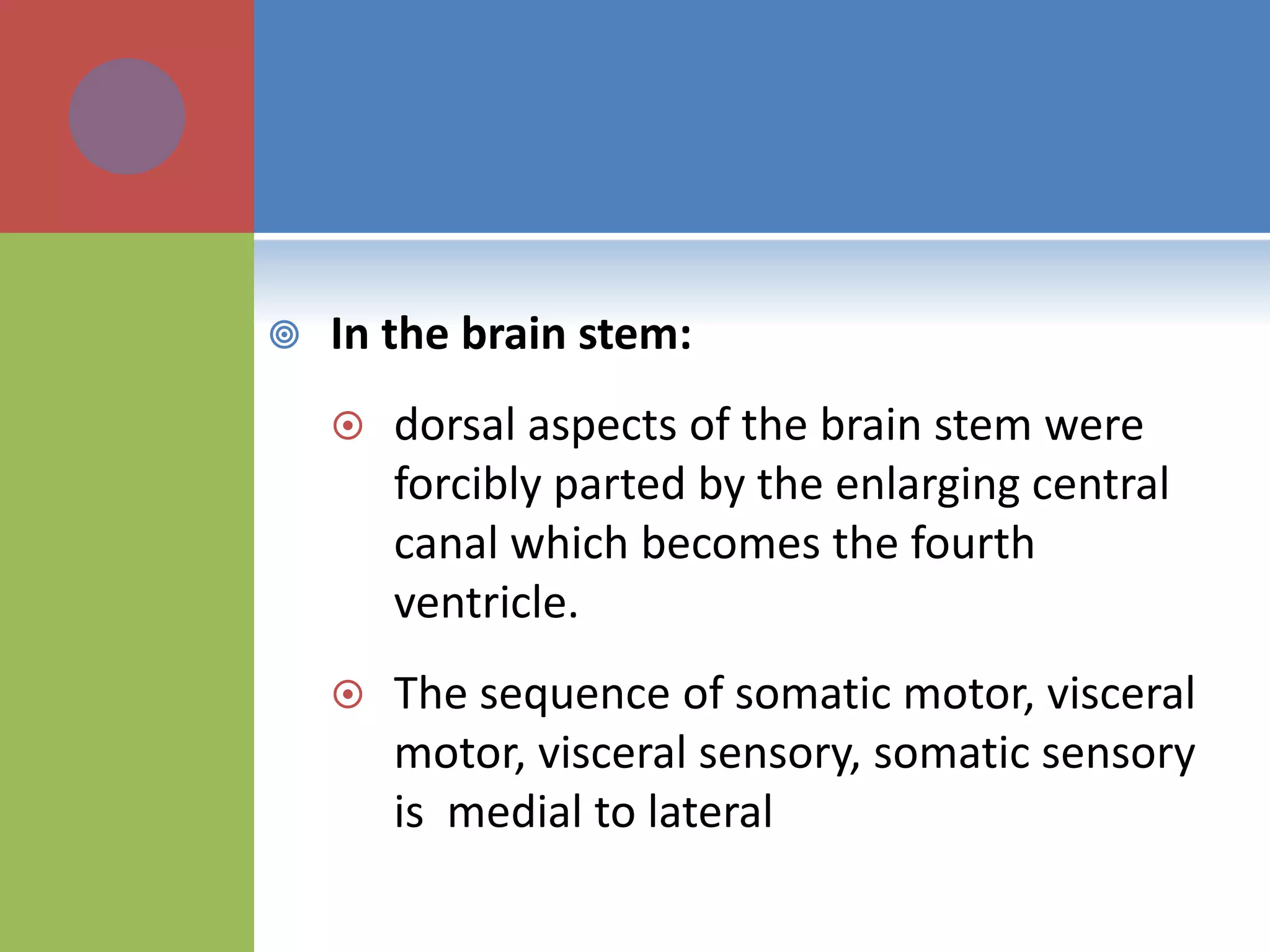 In the brain stem:

dorsal aspects of the brain stem were forcibly parted by the enlarging central canal which becomes the fourth ventricle.

The sequence of somatic motor, visceral motor, visceral sensory, somatic sensory is  medial to lateral